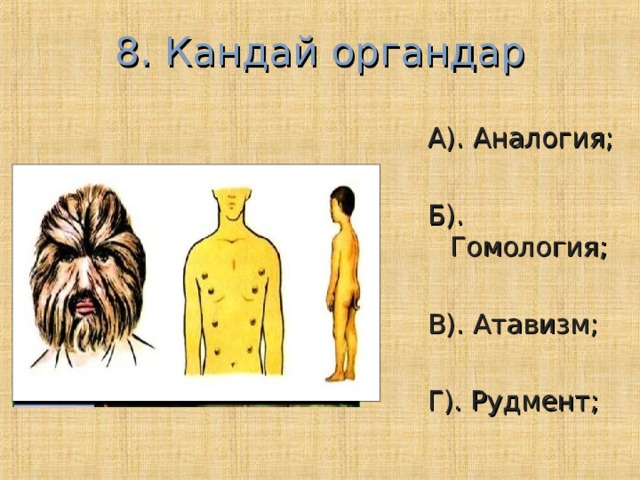 8. Кандай органдар

А). Аналогия;

Б). Гомология;

В). Атавизм;

Г). Рудмент;